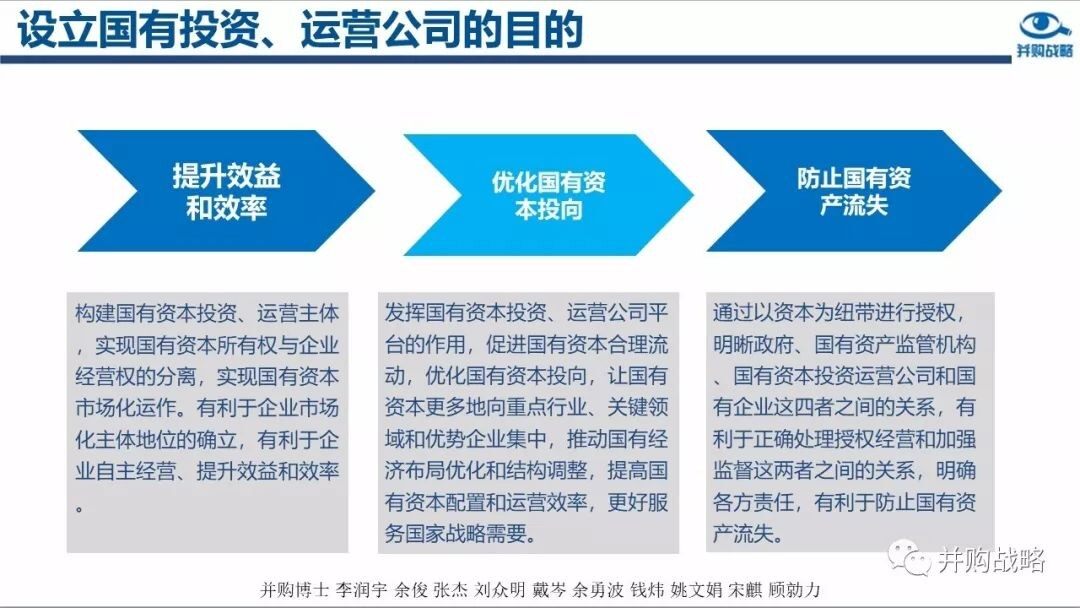 设立国有投资、运营公司的目的

并购战略

提升效益和效率

优化国有资本投向

防止国有资产流失

构建国有资本投资、运营主体，实现国有资本所有权与企业经营权的分离，实现国有资本市场化运作。有利于企业市场化主体地位的确立，有利于企业自主经营、提升效益和效率。

发挥国有资本投资、运营公司平台的作用，促进国有资本合理流动，优化国有资本投向，让国有资本更多地向重点行业、关键领域和优势企业集中，推动国有经济布局优化和结构调整，提高国有资本配置和运营效率，更好服务国家战略需要。

通过以资本为纽带进行授权，明晰政府、国有资产监管机构、国有资本投资运营公司和国有企业这四者之间的关系，有利于正确处理授权经营和加强监督这两者之间的关系，明确各方责任，有利于防止国有资产流失。

并购战略

并购博士 李润宇 余俊 张杰 刘众明 戴岑 余勇波 钱炜 姚文娟 宋麒 顾勍力